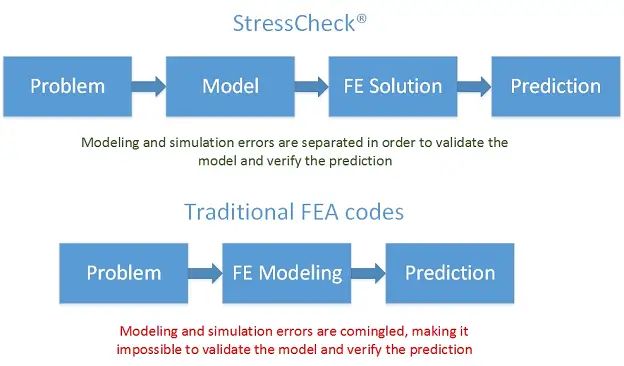 StressCheck®

Problem

Model

FE Solution

Prediction

Modeling and simulation errors are separated in order to validate the model and verify the prediction

Traditional FEA codes

Problem

FE Modeling

Prediction

Modeling and simulation errors are comingled, making it impossible to validate the model and verify the prediction